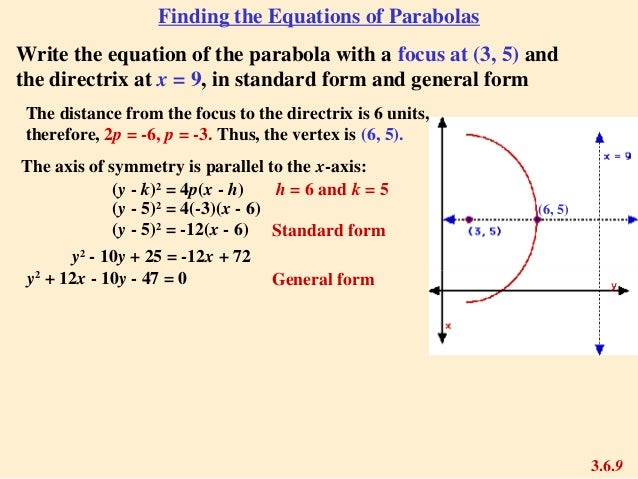 Finding the Equations of Parabolas

Write the equation of the parabola with a focus at (3, 5) and the directrix at $x = 9$, in standard form and general form

The distance from the focus to the directrix is 6 units, therefore, $2p = -6$, $p = -3$. Thus, the vertex is (6, 5).

The axis of symmetry is parallel to the $x$-axis:

$(y - k)^2 = 4p(x - h)$ $h = 6$ and $k = 5$
$(y - 5)^2 = 4(-3)(x - 6)$
$(y - 5)^2 = -12(x - 6)$ Standard form

$y^2 - 10y + 25 = -12x + 72$
$y^2 + 12x - 10y - 47 = 0$ General form

x = 9
(6, 5)
(3, 5)
y
x

3.6.9